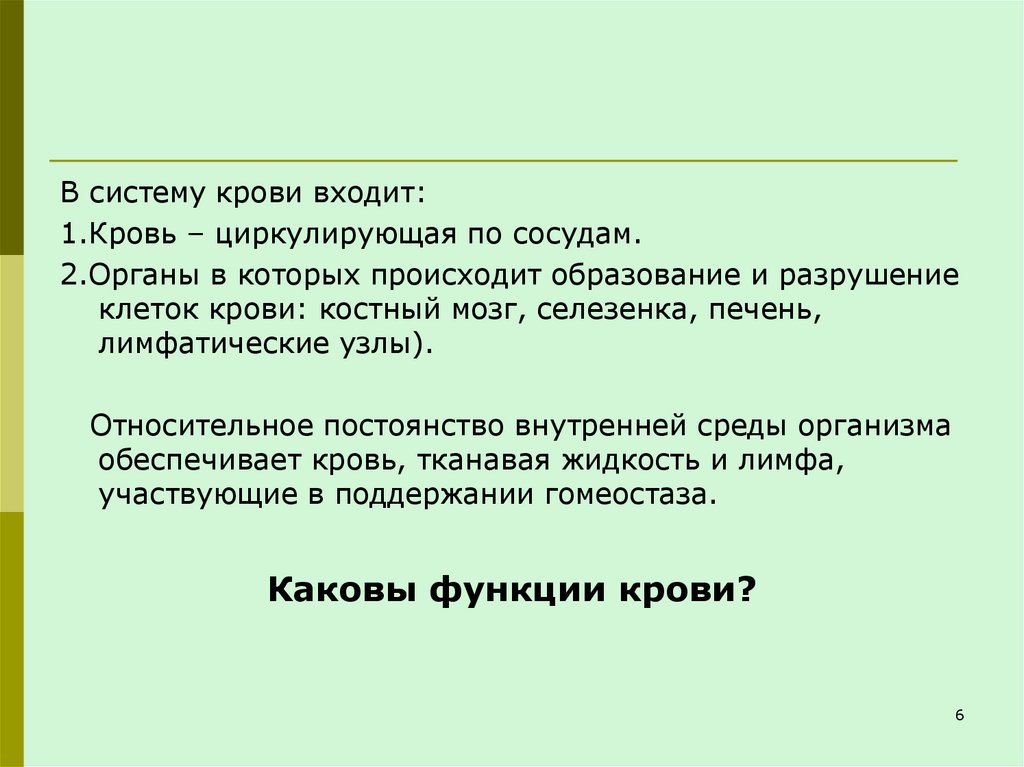 В систему крови входит:

1.Кровь – циркулирующая по сосудам.

2.Органы в которых происходит образование и разрушение клеток крови: костный мозг, селезенка, печень, лимфатические узлы).

Относительное постоянство внутренней среды организма обеспечивает кровь, тканавая жидкость и лимфа, участвующие в поддержании гомеостаза.

Каковы функции крови?

6